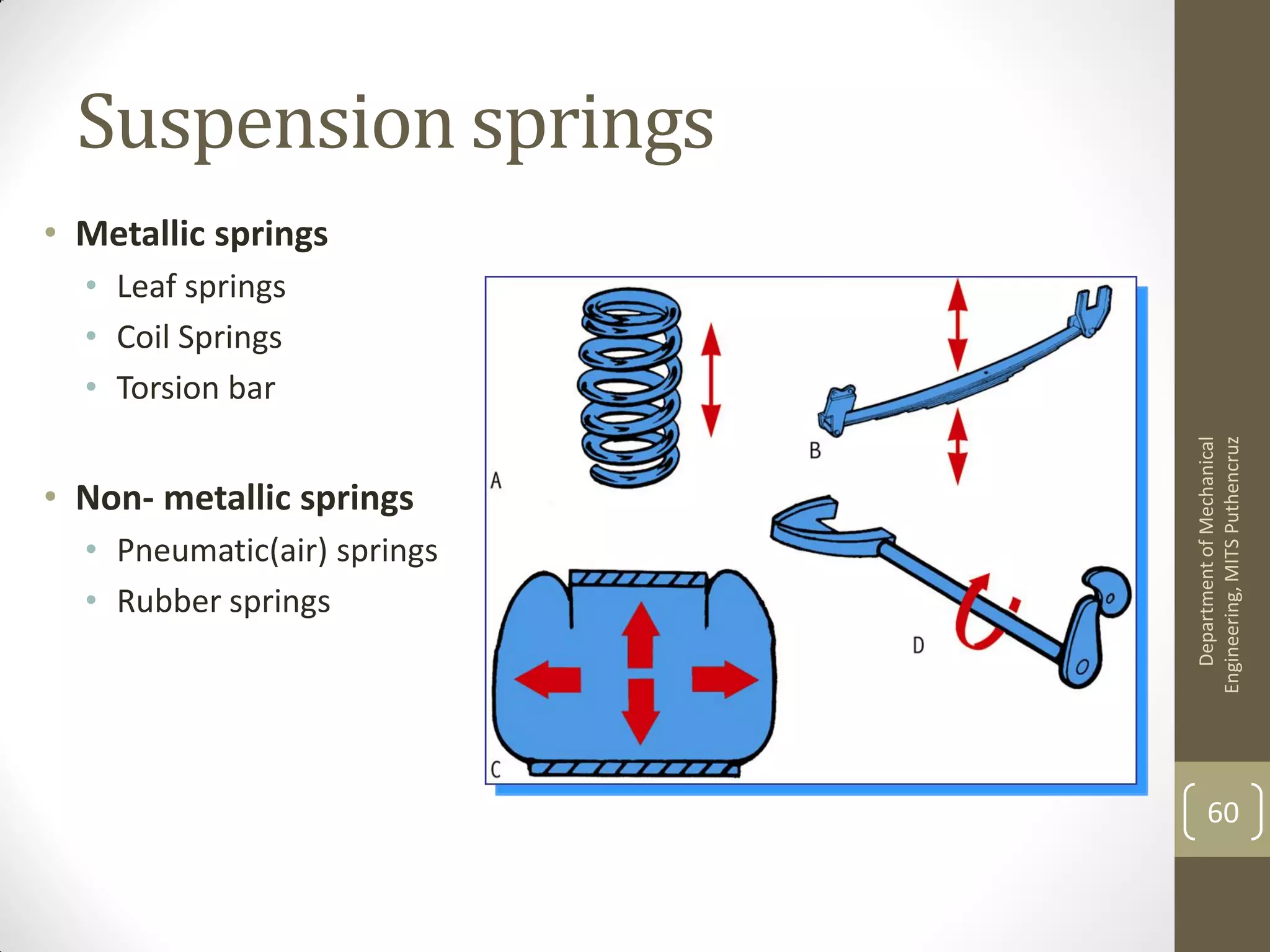 Suspension springs

• Metallic springs
  • Leaf springs
  • Coil Springs
  • Torsion bar

• Non- metallic springs
  • Pneumatic(air) springs
  • Rubber springs

A

B

C

D

Department of Mechanical Engineering, MITS Puthencruz

60